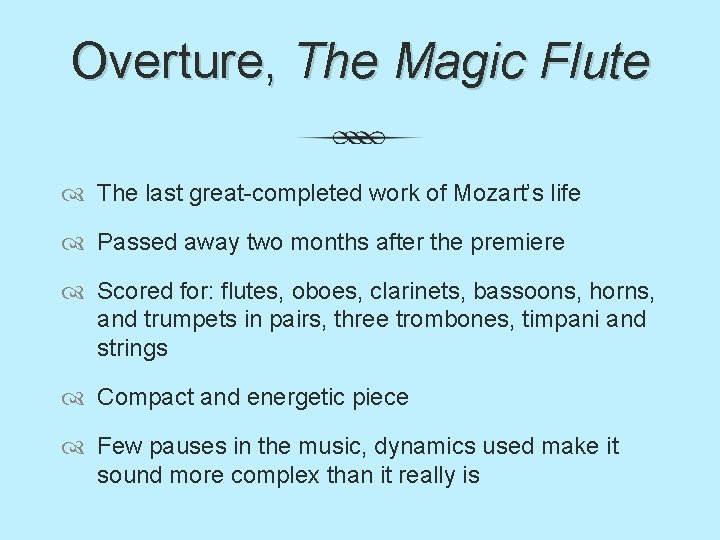 Overture, The Magic Flute

The last great-completed work of Mozart's life

Passed away two months after the premiere

Scored for: flutes, oboes, clarinets, bassoons, horns, and trumpets in pairs, three trombones, timpani and strings

Compact and energetic piece

Few pauses in the music, dynamics used make it sound more complex than it really is